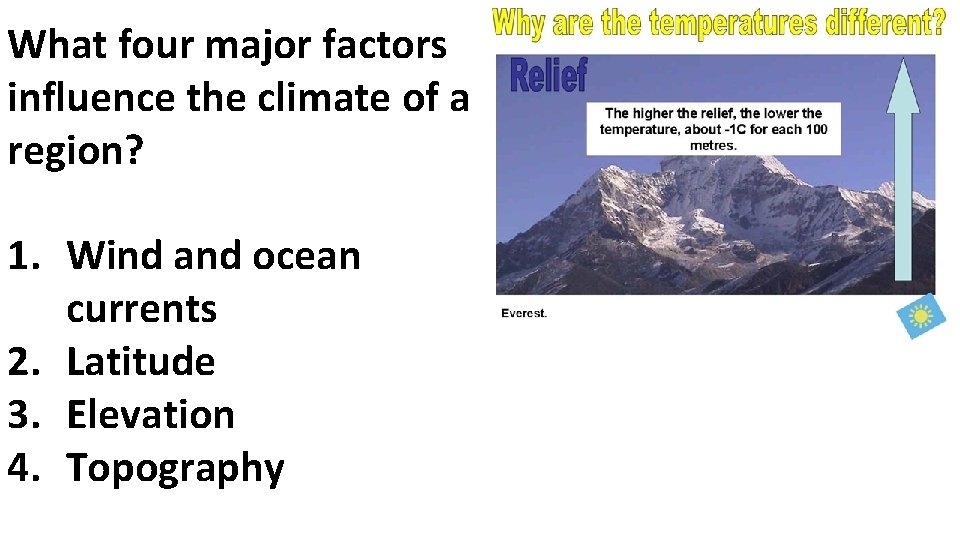 What four major factors influence the climate of a region?

1. Wind and ocean currents
2. Latitude
3. Elevation
4. Topography

Why are the temperatures different?

Relief

The higher the relief, the lower the temperature, about -1C for each 100 metres.

Everest.